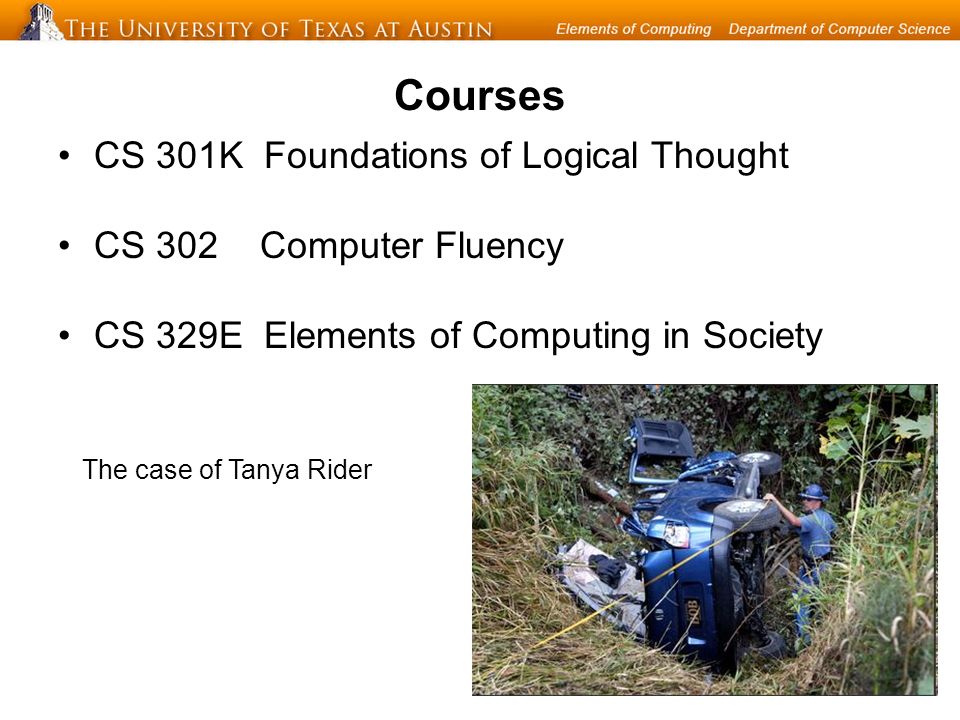 THE UNIVERSITY OF TEXAS AT AUSTIN Elements of Computing Department of Computer Science

Courses

• CS 301K Foundations of Logical Thought

• CS 302 Computer Fluency

• CS 329E Elements of Computing in Society

The case of Tanya Rider